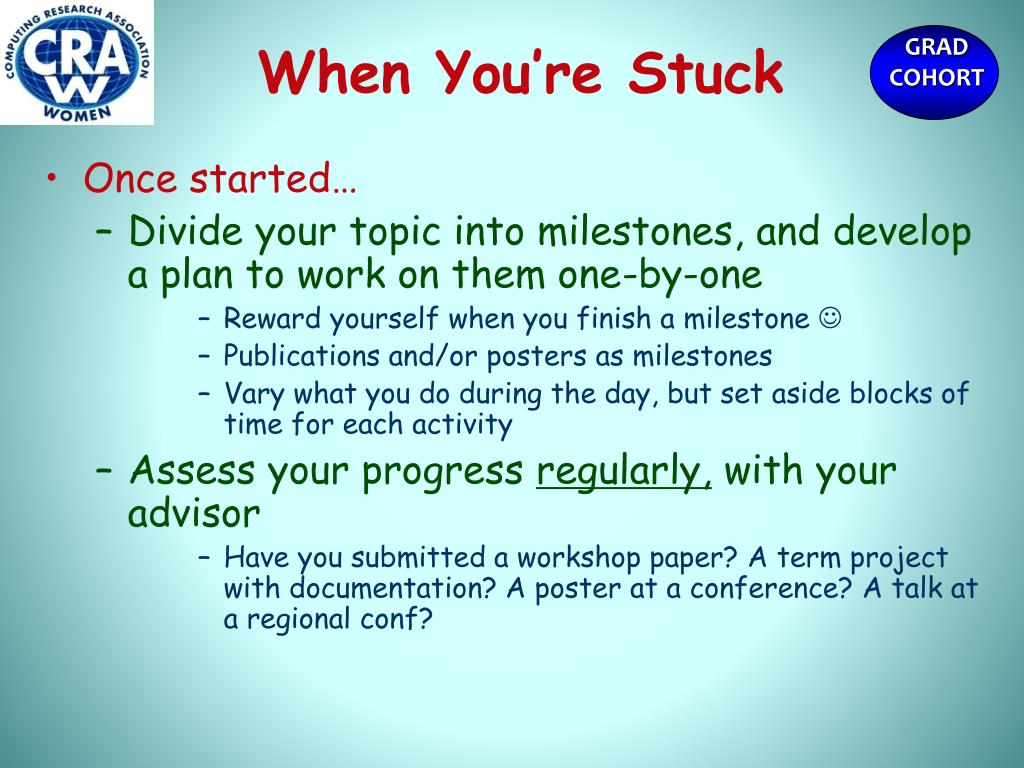 COMPUTING RESEARCH ASSOCIATION
CRA
W
WOMEN

When You're Stuck

GRAD COHORT

• Once started…
– Divide your topic into milestones, and develop a plan to work on them one-by-one
– Reward yourself when you finish a milestone ☺
– Publications and/or posters as milestones
– Vary what you do during the day, but set aside blocks of time for each activity
– Assess your progress regularly, with your advisor
– Have you submitted a workshop paper? A term project with documentation? A poster at a conference? A talk at a regional conf?